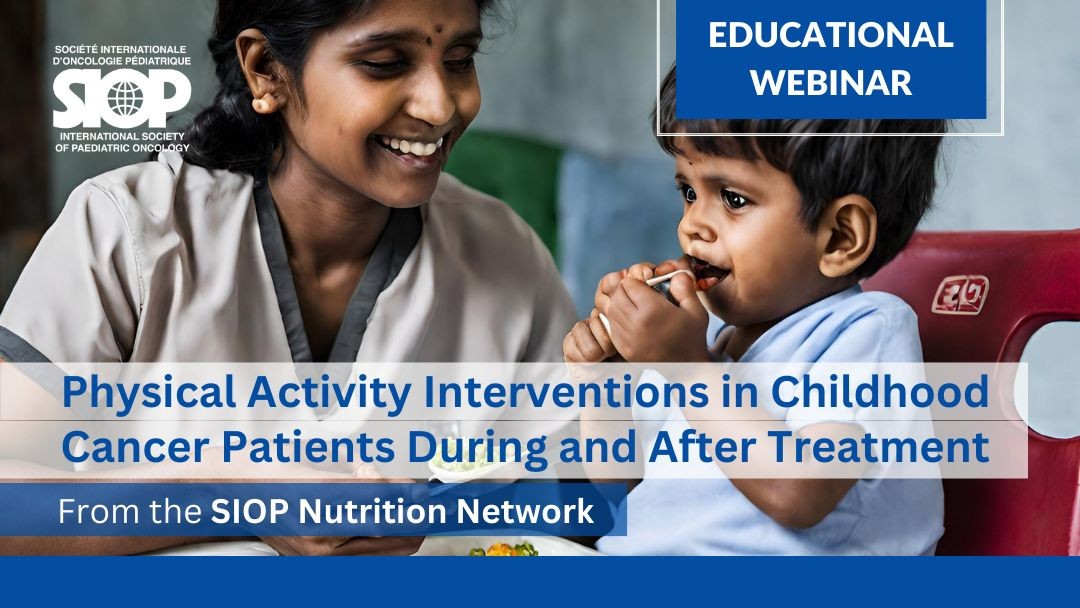 SOCIÉTÉ INTERNATIONALE D'ONCOLOGIE PÉDIATRIQUE
SIOP
INTERNATIONAL SOCIETY OF PAEDIATRIC ONCOLOGY

EDUCATIONAL WEBINAR

Physical Activity Interventions in Childhood Cancer Patients During and After Treatment

From the SIOP Nutrition Network